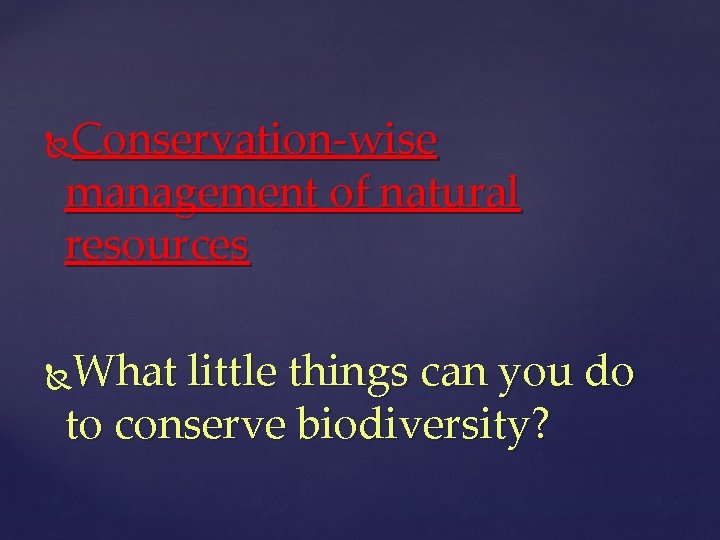 Conservation-wise management of natural resources

What little things can you do to conserve biodiversity?